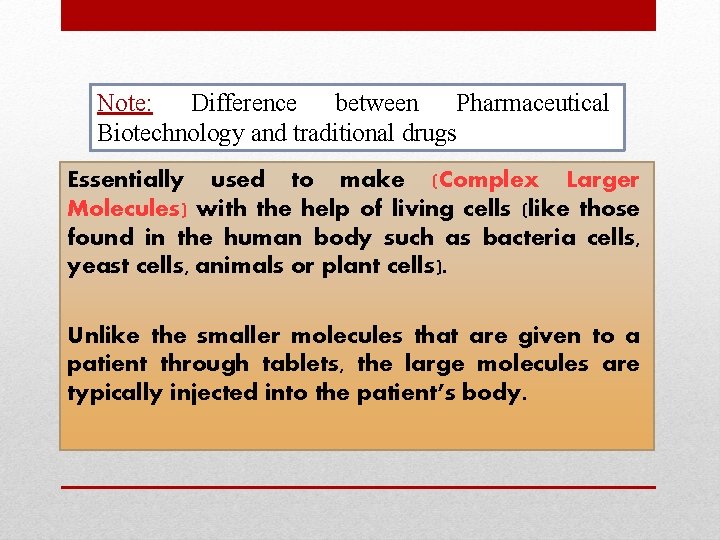 Note: Difference between Pharmaceutical Biotechnology and traditional drugs

Essentially used to make (Complex Larger Molecules) with the help of living cells (like those found in the human body such as bacteria cells, yeast cells, animals or plant cells).

Unlike the smaller molecules that are given to a patient through tablets, the large molecules are typically injected into the patient's body.